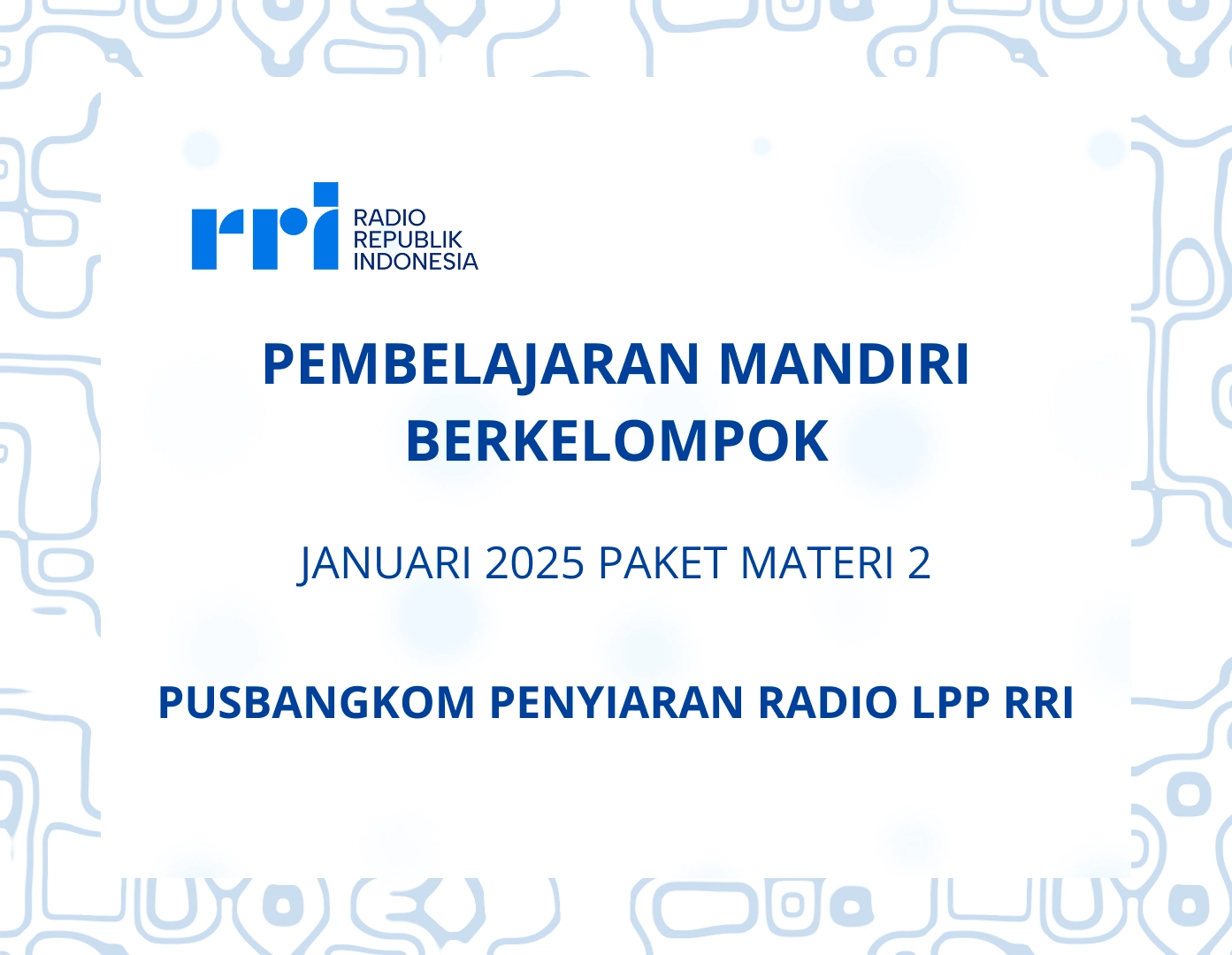 rri RADIO REPUBLIK INDONESIA

PEMBELAJARAN MANDIRI BERKELOMPOK

JANUARI 2025 PAKET MATERI 2

PUSBANGKOM PENYIARAN RADIO LPP RRI